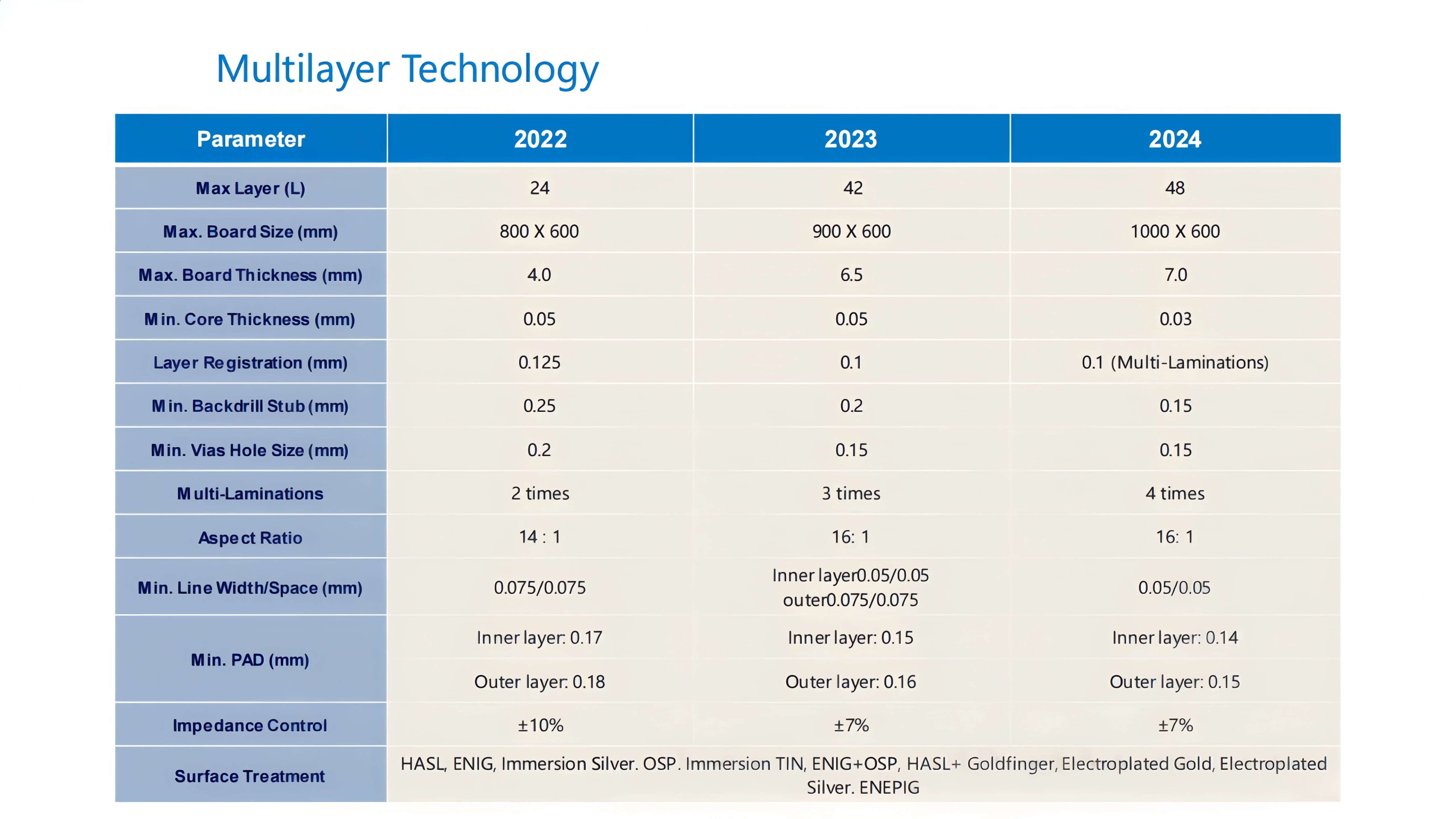 Multilayer Technology

| Parameter | 2022 | 2023 | 2024 |
|---|---|---|---|
| Max Layer (L) | 24 | 42 | 48 |
| Max. Board Size (mm) | 800 X 600 | 900 X 600 | 1000 X 600 |
| Max. Board Thickness (mm) | 4.0 | 6.5 | 7.0 |
| Min. Core Thickness (mm) | 0.05 | 0.05 | 0.03 |
| Layer Registration (mm) | 0.125 | 0.1 | 0.1 (Multi-Laminations) |
| Min. Backdrill Stub (mm) | 0.25 | 0.2 | 0.15 |
| Min. Vias Hole Size (mm) | 0.2 | 0.15 | 0.15 |
| Multi-Laminations | 2 times | 3 times | 4 times |
| Aspect Ratio | 14 : 1 | 16: 1 | 16: 1 |
| Min. Line Width/Space (mm) | 0.075/0.075 | Inner layer0.05/0.05 outer0.075/0.075 | 0.05/0.05 |
| Min. PAD (mm) | Inner layer: 0.17 Outer layer: 0.18 | Inner layer: 0.15 Outer layer: 0.16 | Inner layer: 0.14 Outer layer: 0.15 |
| Impedance Control | ±10% | ±7% | ±7% |
| Surface Treatment | HASL, ENIG, Immersion Silver. OSP. Immersion TIN, ENIG+OSP, HASL+ Goldfinger, Electroplated Gold, Electroplated Silver. ENEPIG | | |